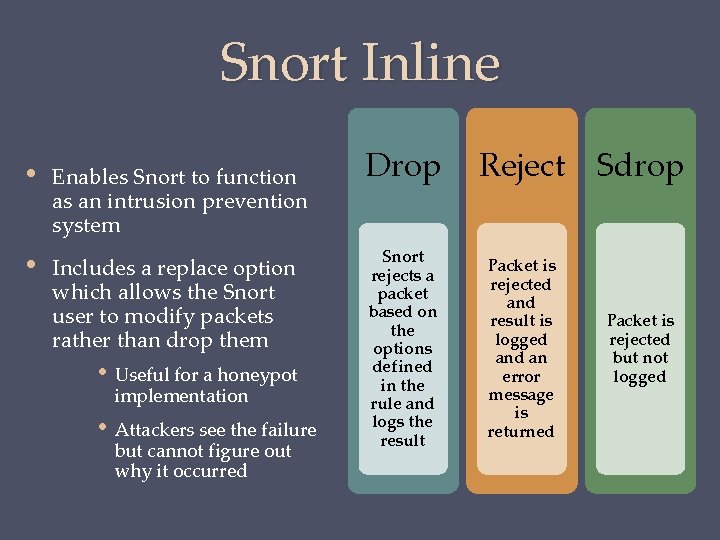 Snort Inline

• Enables Snort to function as an intrusion prevention system

• Includes a replace option which allows the Snort user to modify packets rather than drop them

• Useful for a honeypot implementation

• Attackers see the failure but cannot figure out why it occurred

Drop

Snort rejects a packet based on the options defined in the rule and logs the result

Reject

Packet is rejected and result is logged and an error message is returned

Sdrop

Packet is rejected but not logged